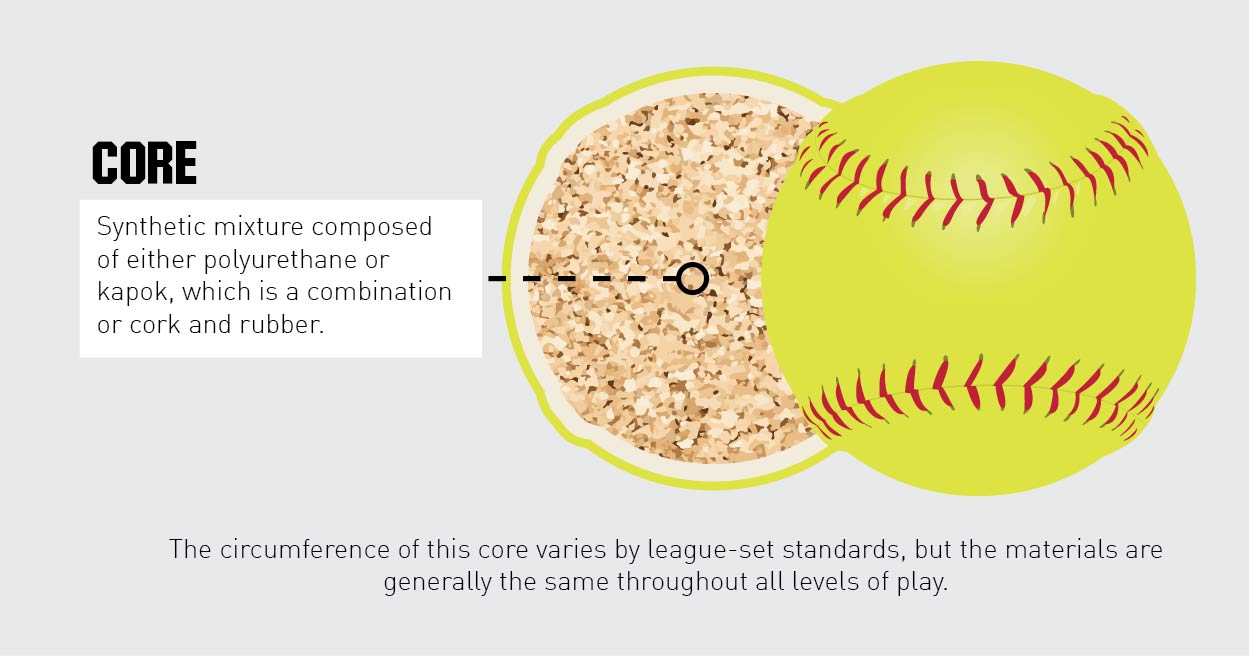 CORE

Synthetic mixture composed of either polyurethane or kapok, which is a combination or cork and rubber.

The circumference of this core varies by league-set standards, but the materials are generally the same throughout all levels of play.